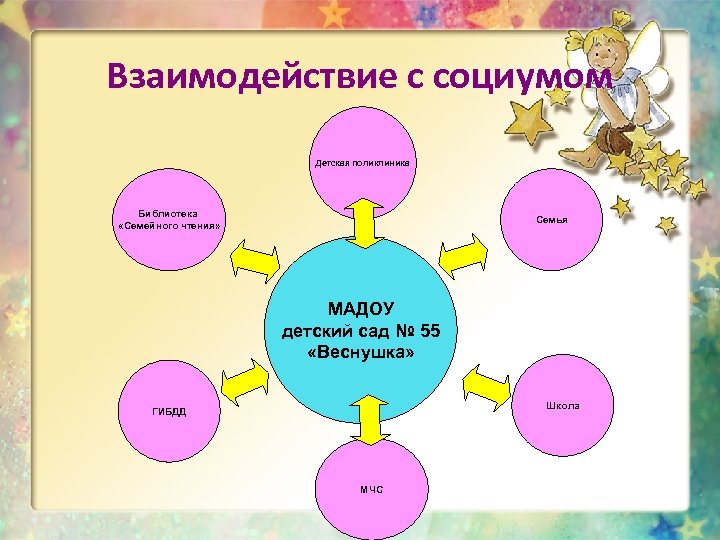 Взаимодействие с социумом

Детская поликлиника

Библиотека «Семейного чтения»

Семья

МАДОУ детский сад № 55 «Веснушка»

ГИБДД

Школа

МЧС